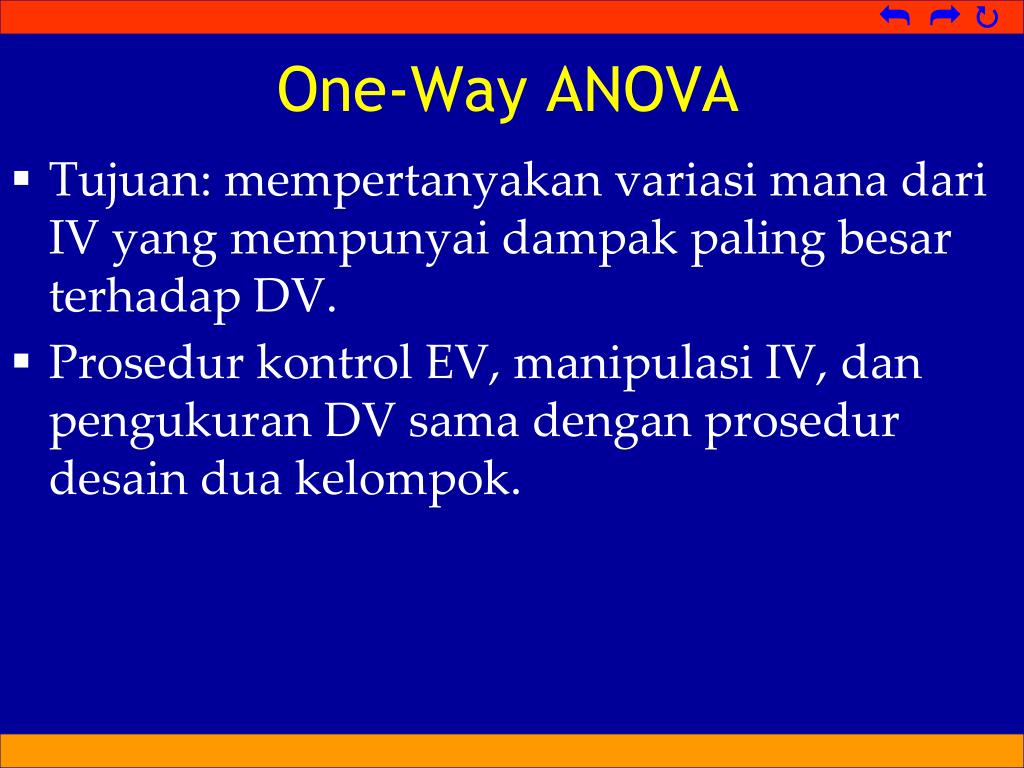 One-Way ANOVA

▪ Tujuan: mempertanyakan variasi mana dari IV yang mempunyai dampak paling besar terhadap DV.

▪ Prosedur kontrol EV, manipulasi IV, dan pengukuran DV sama dengan prosedur desain dua kelompok.